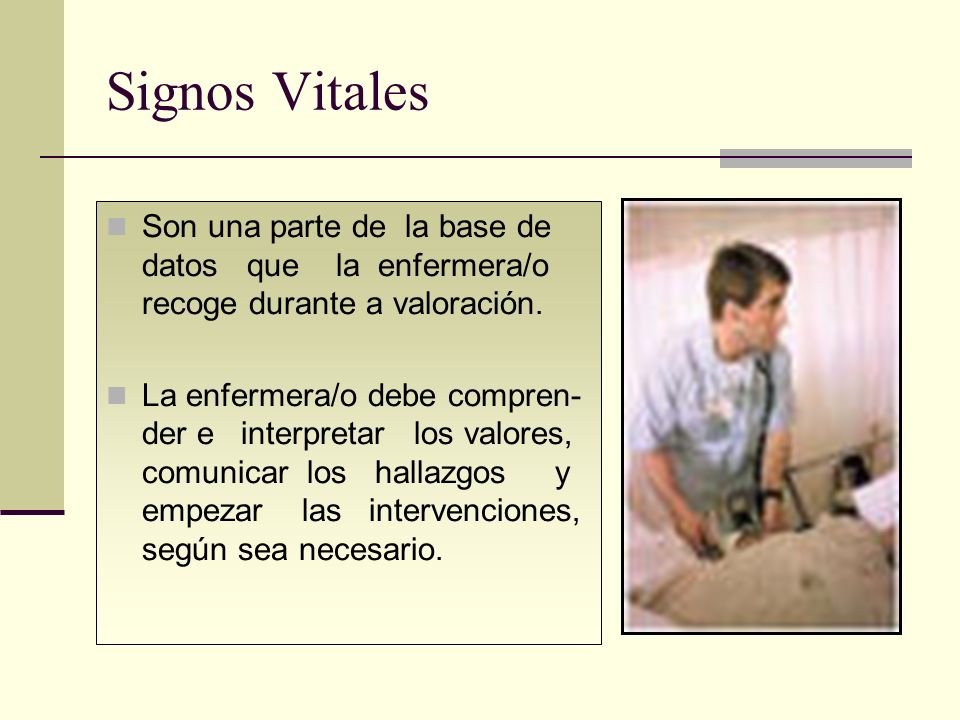 Signos Vitales

Son una parte de la base de datos que la enfermera/o recoge durante a valoración.

La enfermera/o debe comprender e interpretar los valores, comunicar los hallazgos y empezar las intervenciones, según sea necesario.